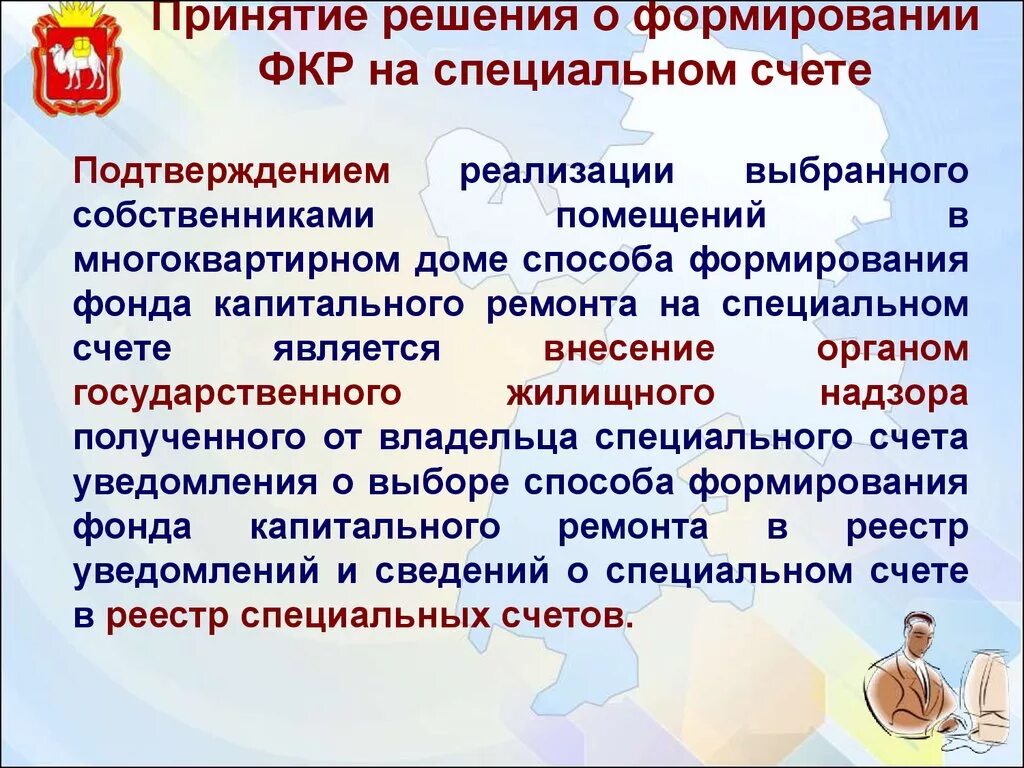 Принятие решения о формировании ФКР на специальном счете

Подтверждением реализации выбранного собственниками помещений в многоквартирном доме способа формирования фонда капитального ремонта на специальном счете является внесение органом государственного жилищного надзора полученного от владельца специального счета уведомления о выборе способа формирования фонда капитального ремонта в реестр уведомлений и сведений о специальном счете в реестр специальных счетов.